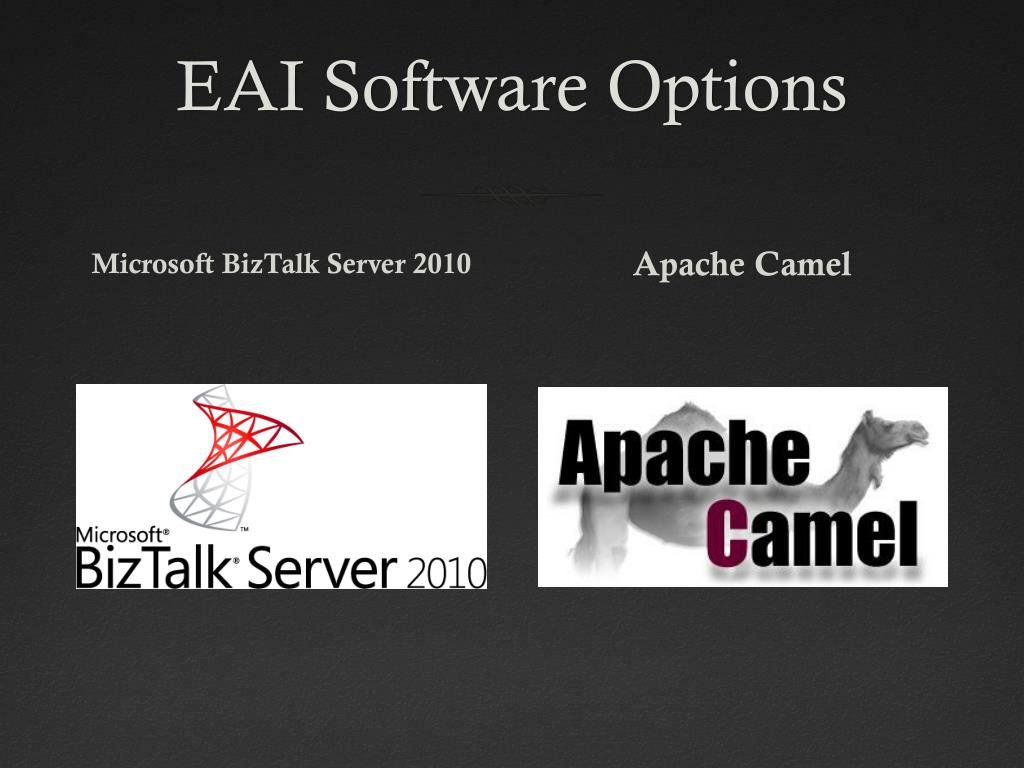 EAI Software Options

Microsoft BizTalk Server 2010

Microsoft® BizTalk® Server 2010

Apache Camel

Apache Camel